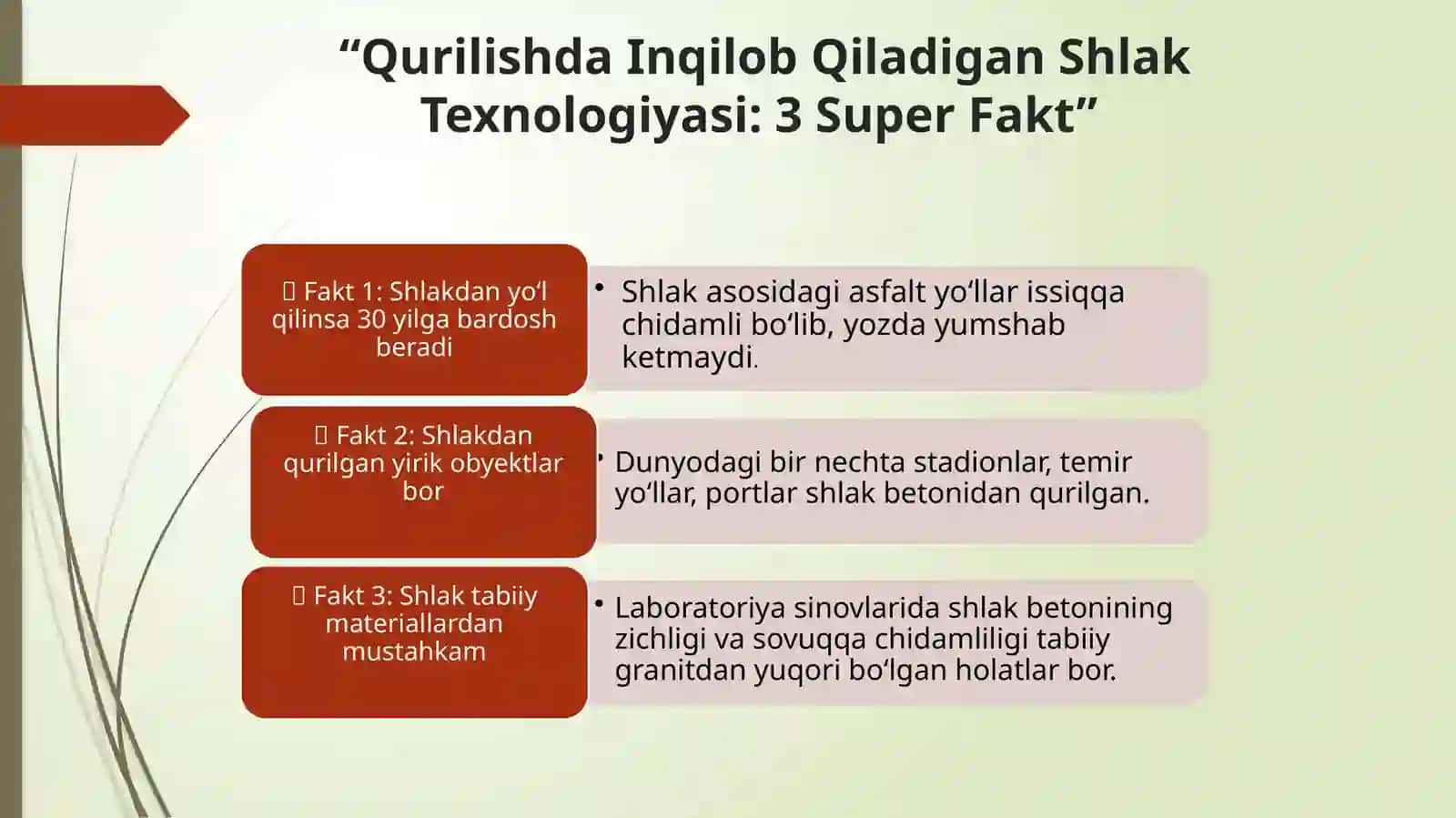 “Qurilishda Inqilob Qiladigan Shlak Texnologiyasi: 3 Super Fakt”

 Fakt 1: Shlakdan yo‘l qilinsa 30 yilga bardosh beradi

• Shlak asosidagi asfalt yo‘llar issiqqa chidamli bo‘lib, yozda yumshab ketmaydi.

 Fakt 2: Shlakdan qurilgan yirik obyektlar bor

• Dunyodagi bir nechta stadionlar, temir yo‘llar, portlar shlak betonidan qurilgan.

 Fakt 3: Shlak tabiiy materiallardan mustahkam

• Laboratoriya sinovlarida shlak betonining zichligi va sovuqqa chidamliligi tabiiy granitdan yuqori bo‘lgan holatlar bor.